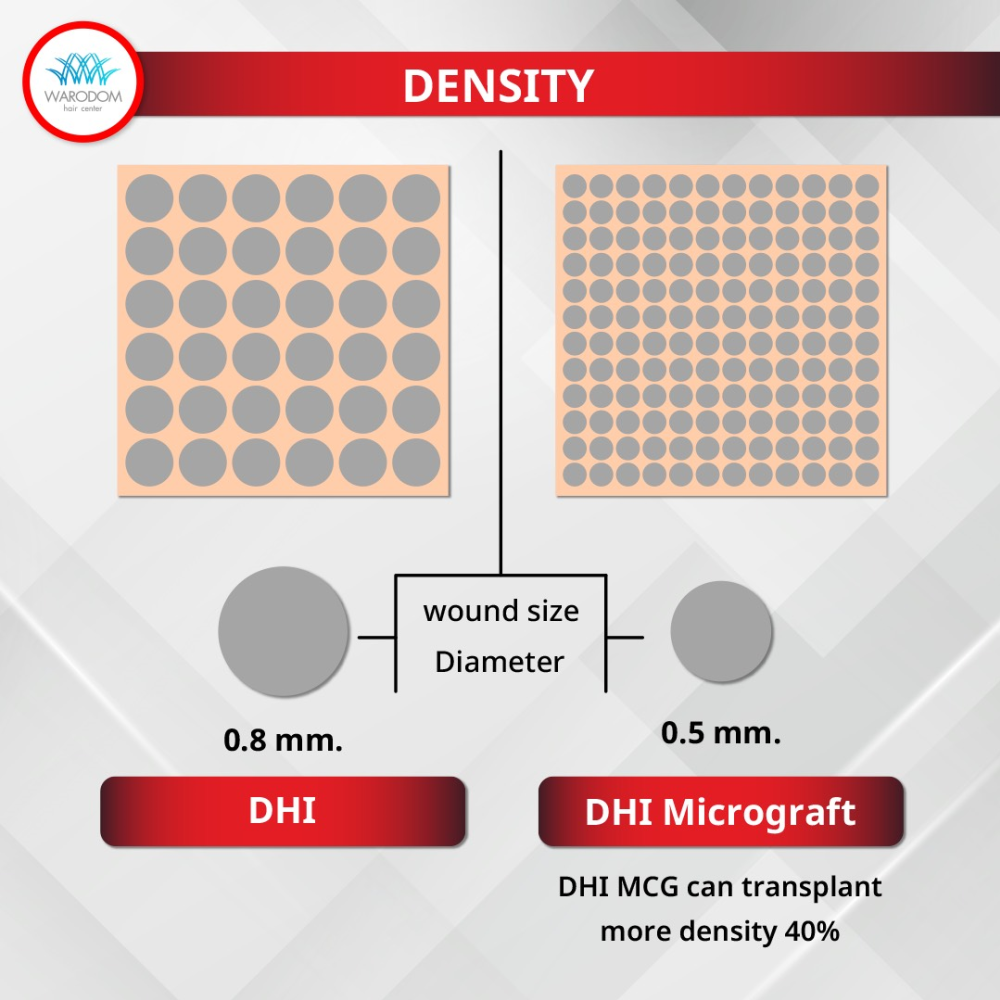 WARODOM
hair center

DENSITY

wound size
Diameter

0.8 mm.

0.5 mm.

DHI

DHI Micrograft

DHI MCG can transplant more density 40%